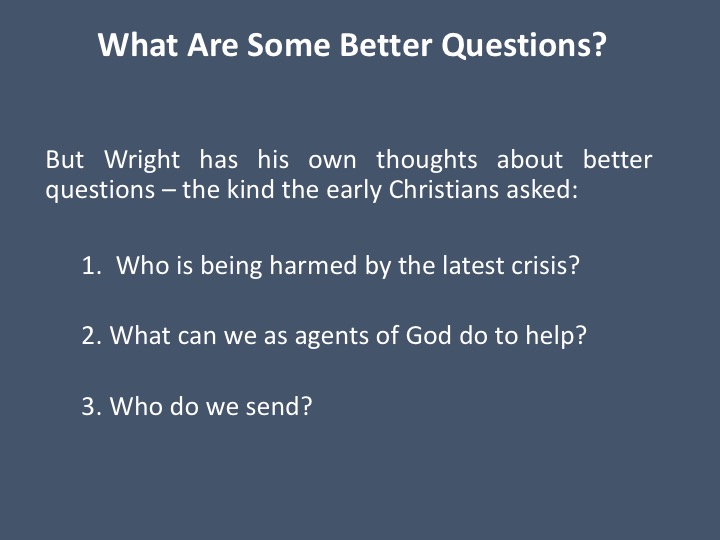 What Are Some Better Questions?

But Wright has his own thoughts about better questions – the kind the early Christians asked:

1. Who is being harmed by the latest crisis?

2. What can we as agents of God do to help?

3. Who do we send?